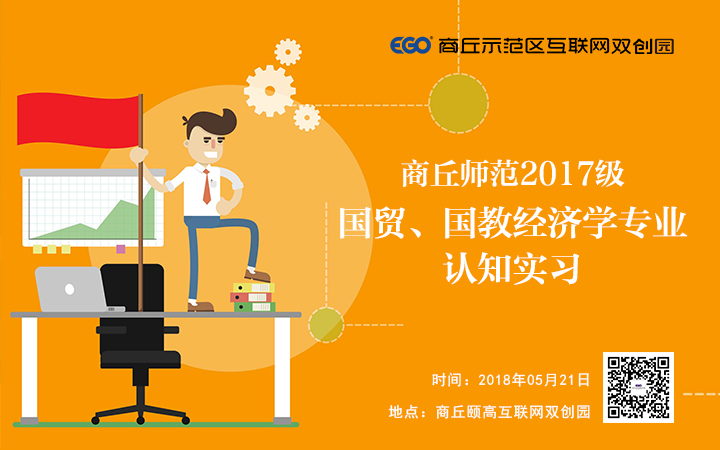 EGO 商丘示范区互联网双创园

商丘师范2017级
国贸、国教经济学专业
认知实习

时间：2018年05月21日
地点：商丘颐高互联网双创园